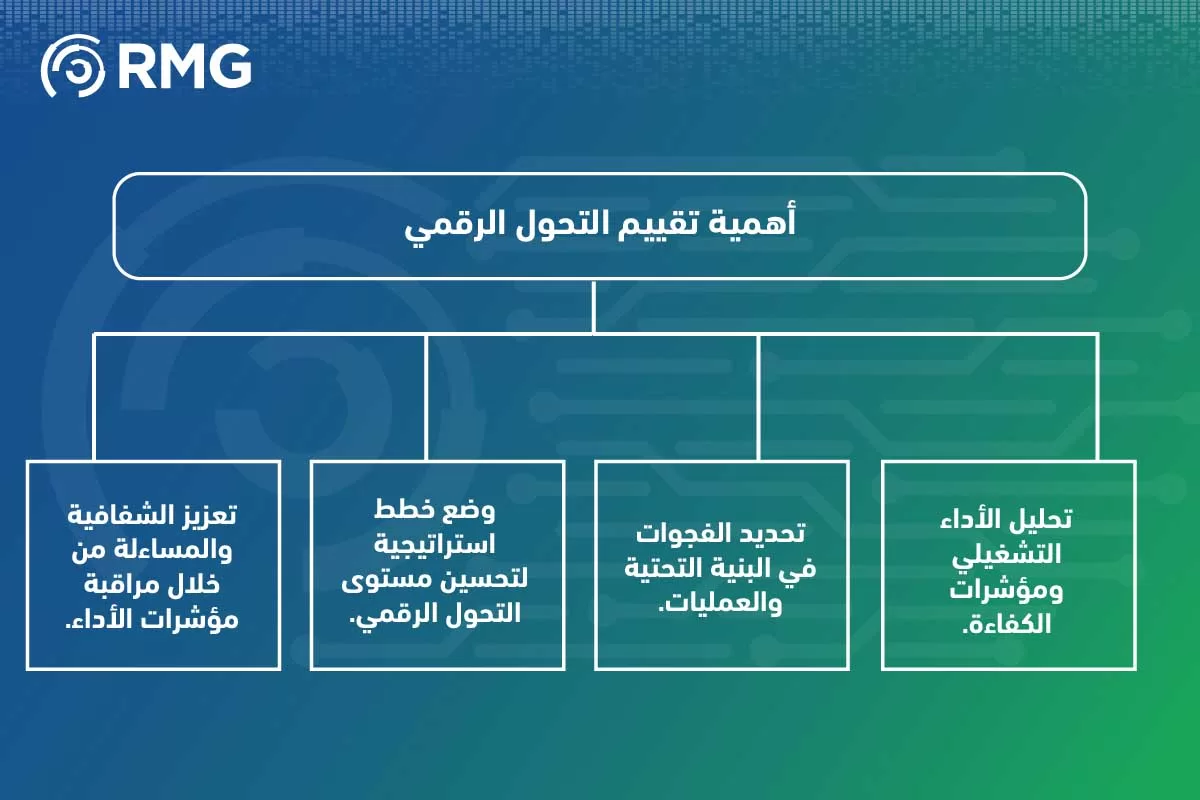 RMG

أهمية تقييم التحول الرقمي

تحليل الأداء التشغيلي ومؤشرات الكفاءة.

تحديد الفجوات في البنية التحتية والعمليات.

وضع خطط استراتيجية لتحسين مستوى التحول الرقمي.

تعزيز الشفافية والمساءلة من خلال مراقبة مؤشرات الأداء.